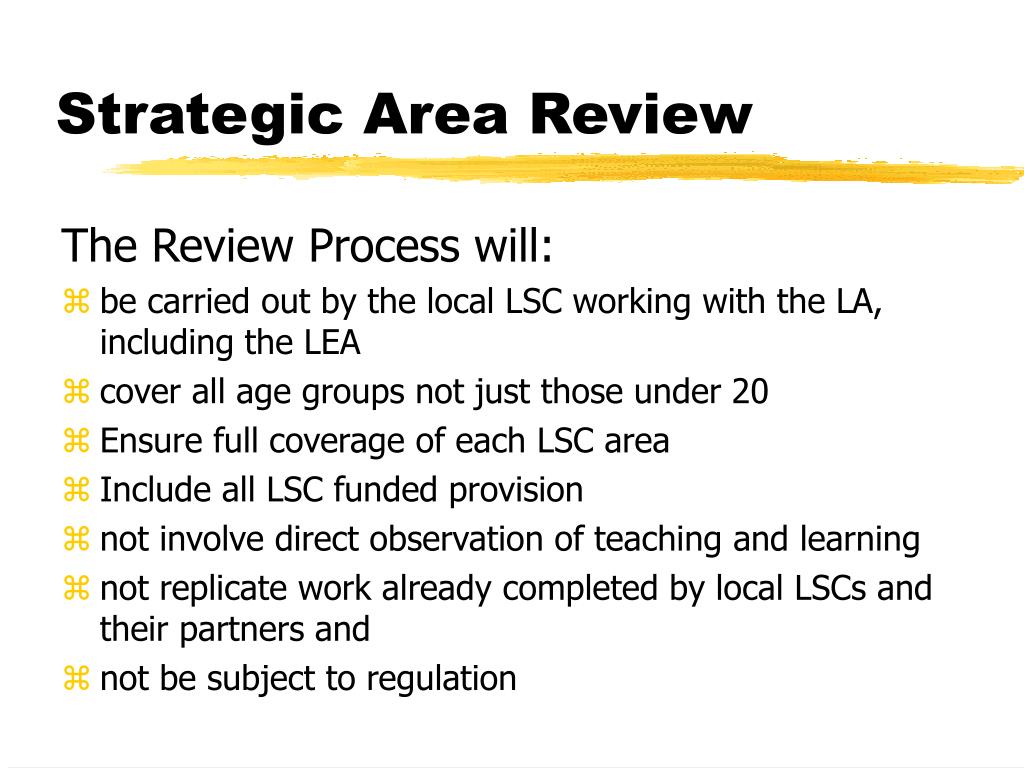 Strategic Area Review

The Review Process will:

⌘ be carried out by the local LSC working with the LA, including the LEA
⌘ cover all age groups not just those under 20
⌘ Ensure full coverage of each LSC area
⌘ Include all LSC funded provision
⌘ not involve direct observation of teaching and learning
⌘ not replicate work already completed by local LSCs and their partners and
⌘ not be subject to regulation